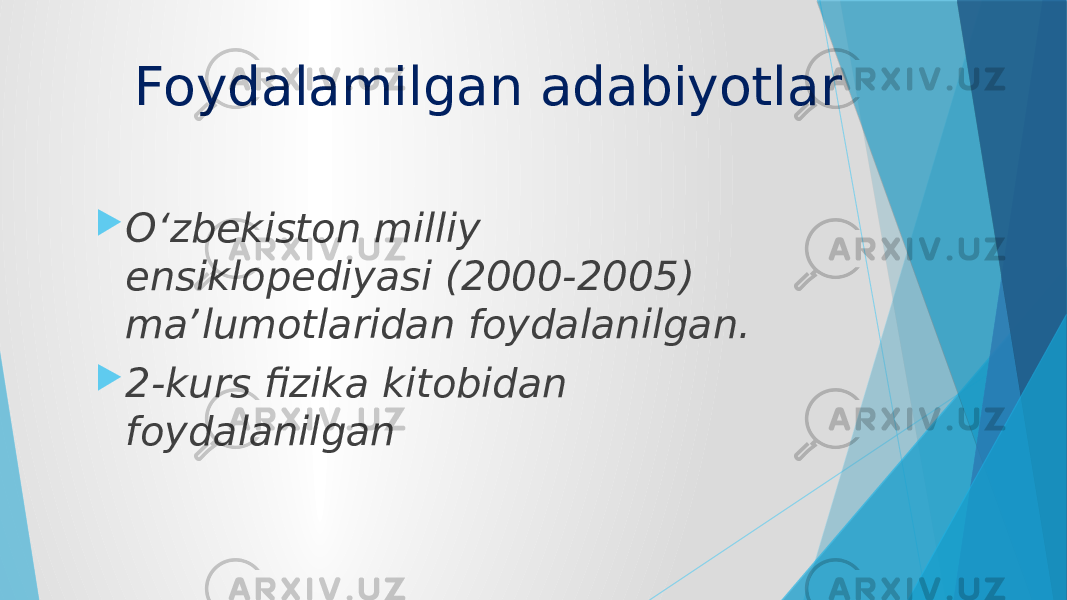 Foydalamilgan adabiyotlar

O‘zbekiston milliy ensiklopediyasi (2000-2005) ma’lumotlaridan foydalanilgan.

2-kurs fizika kitobidan foydalanilgan

ARXIV.UZ